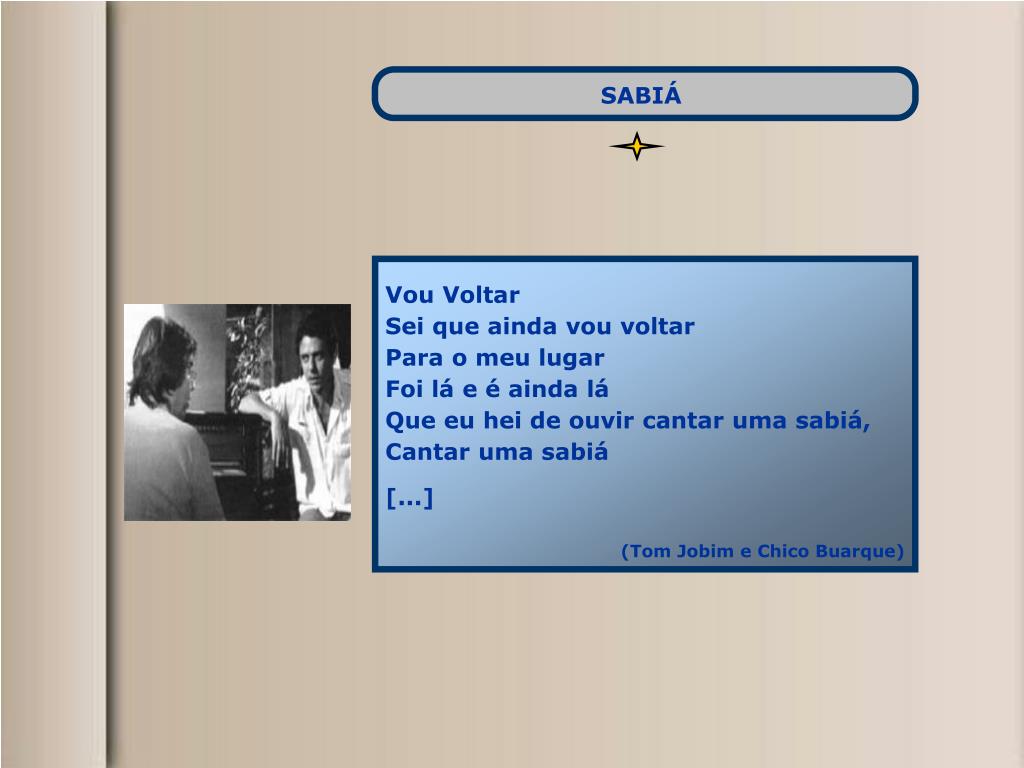 SABIÁ

Vou Voltar
Sei que ainda vou voltar
Para o meu lugar
Foi lá e é ainda lá
Que eu hei de ouvir cantar uma sabiá,
Cantar uma sabiá

[...]

(Tom Jobim e Chico Buarque)